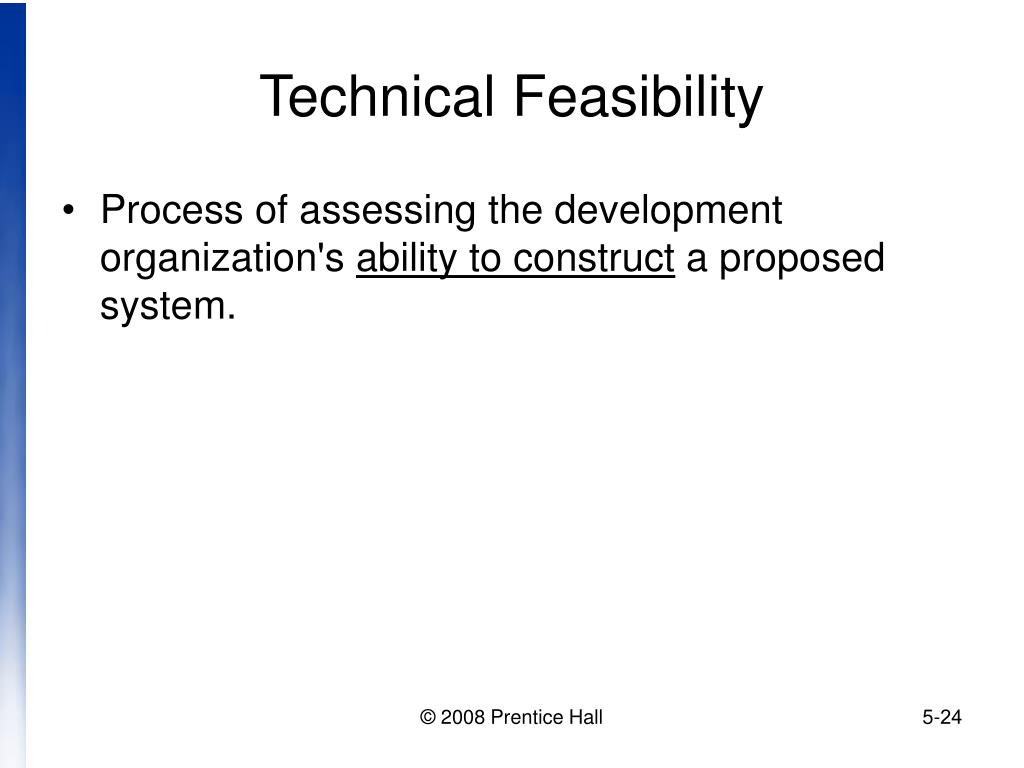 Technical Feasibility

• Process of assessing the development organization's ability to construct a proposed system.

© 2008 Prentice Hall

5-24